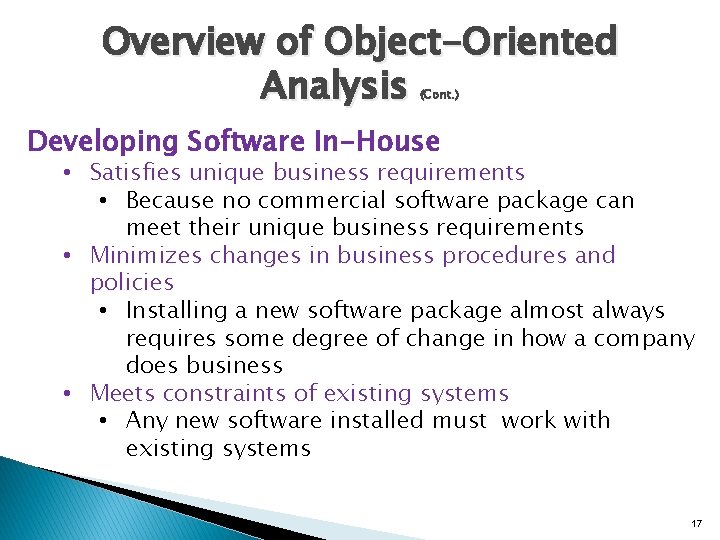 Overview of Object-Oriented Analysis (Cont.)

Developing Software In-House

• Satisfies unique business requirements
• Because no commercial software package can meet their unique business requirements
• Minimizes changes in business procedures and policies
• Installing a new software package almost always requires some degree of change in how a company does business
• Meets constraints of existing systems
• Any new software installed must work with existing systems

17